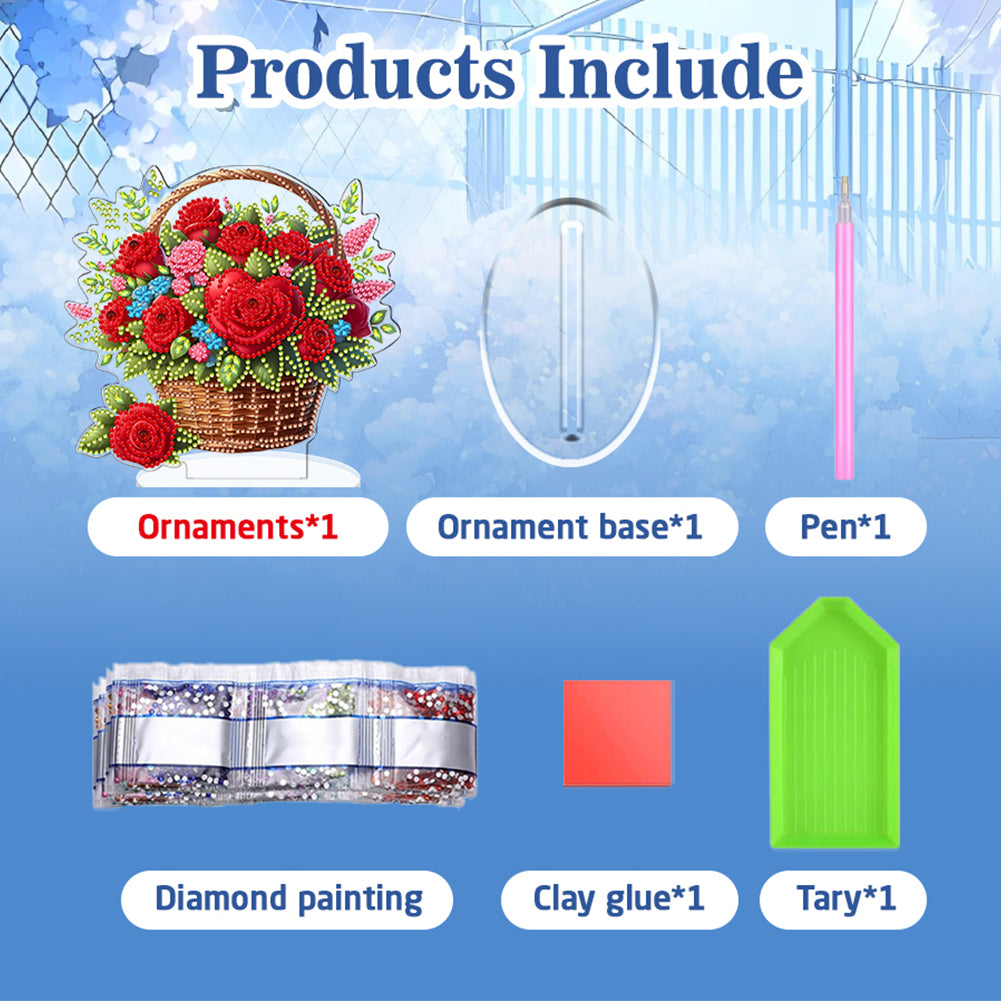 Products Include

Ornaments*1

Ornament base*1

Pen*1

Diamond painting

Clay glue*1

Tary*1